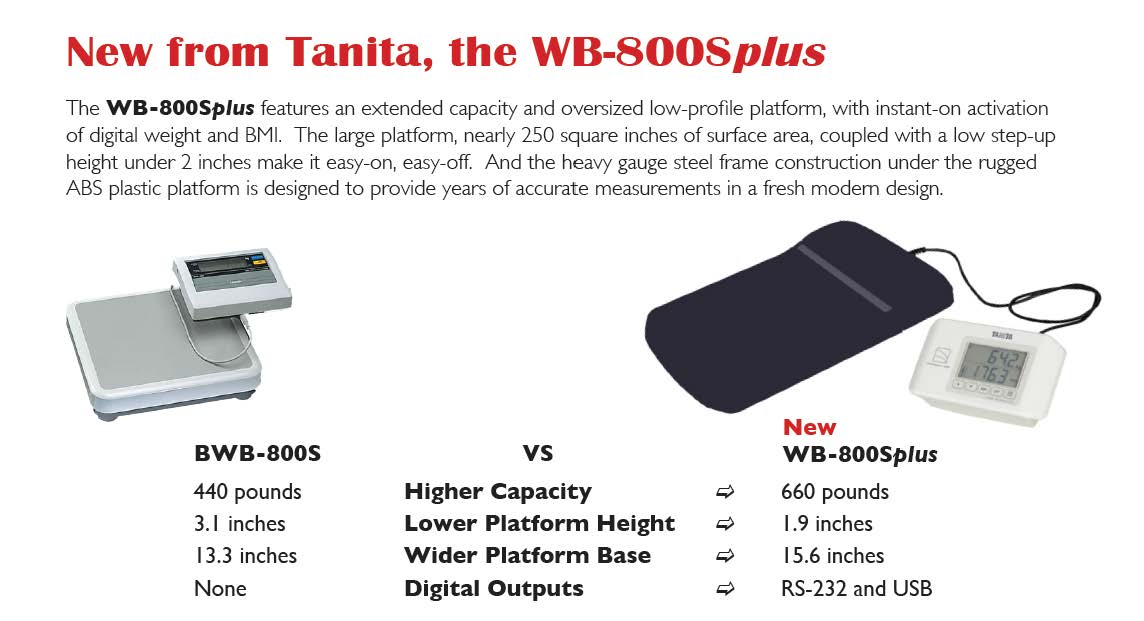 New from Tanita, the WB-800Splus

The WB-800Splus features an extended capacity and oversized low-profile platform, with instant-on activation of digital weight and BMI. The large platform, nearly 250 square inches of surface area, coupled with a low step-up height under 2 inches make it easy-on, easy-off. And the heavy gauge steel frame construction under the rugged ABS plastic platform is designed to provide years of accurate measurements in a fresh modern design.

TANITA

642

1763

| BWB-800S | VS | | New WB-800Splus |
|---|---|---|---|
| 440 pounds | Higher Capacity | ⇨ | 660 pounds |
| 3.1 inches | Lower Platform Height | ⇨ | 1.9 inches |
| 13.3 inches | Wider Platform Base | ⇨ | 15.6 inches |
| None | Digital Outputs | ⇨ | RS-232 and USB |